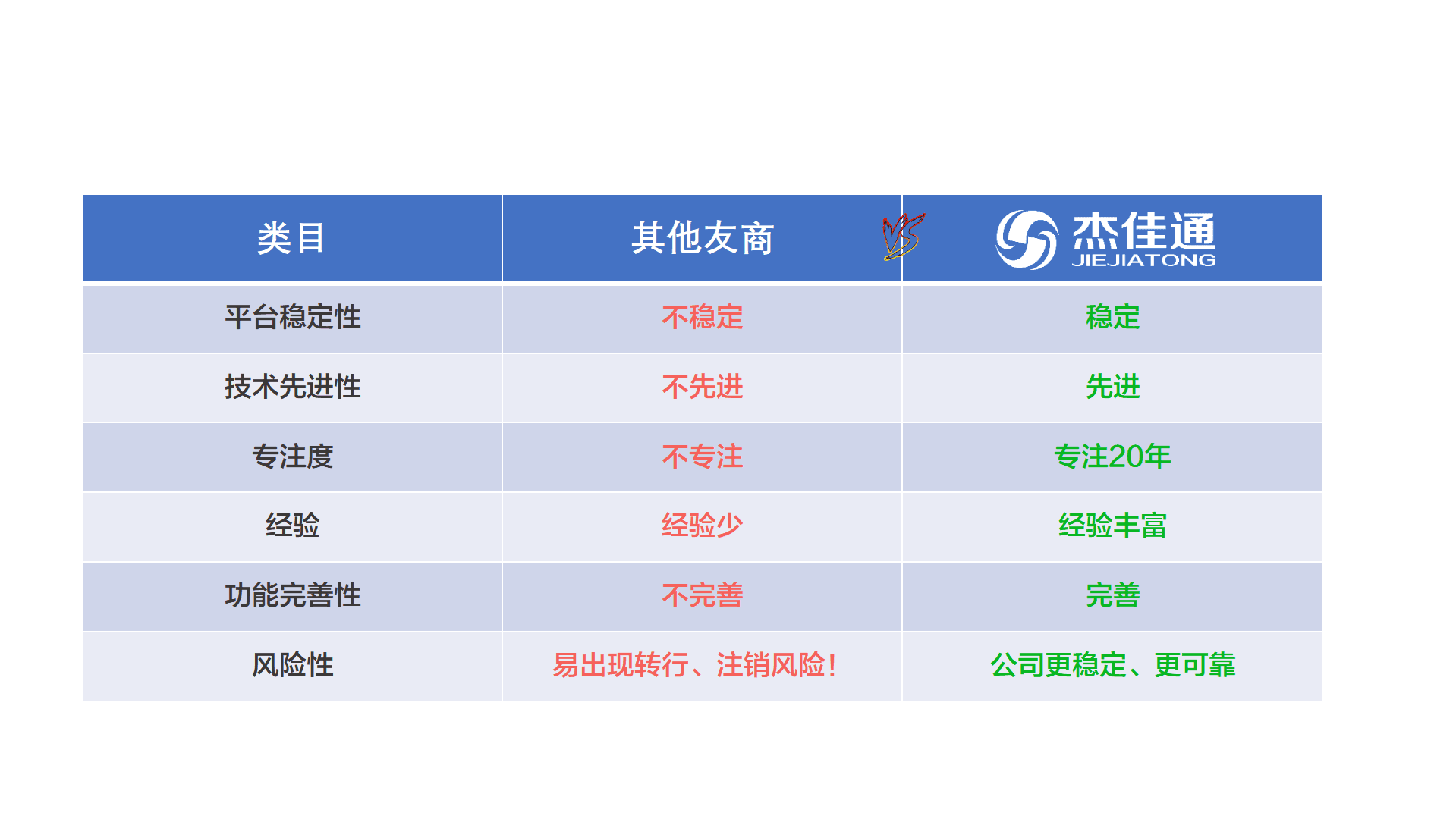 | 类目 | 其他友商 VS | 杰佳通 JIEJIATONG |
|---|---|---|
| 平台稳定性 | 不稳定 | 稳定 |
| 技术先进性 | 不先进 | 先进 |
| 专注度 | 不专注 | 专注20年 |
| 经验 | 经验少 | 经验丰富 |
| 功能完善性 | 不完善 | 完善 |
| 风险性 | 易出现转行、注销风险! | 公司更稳定、更可靠 |